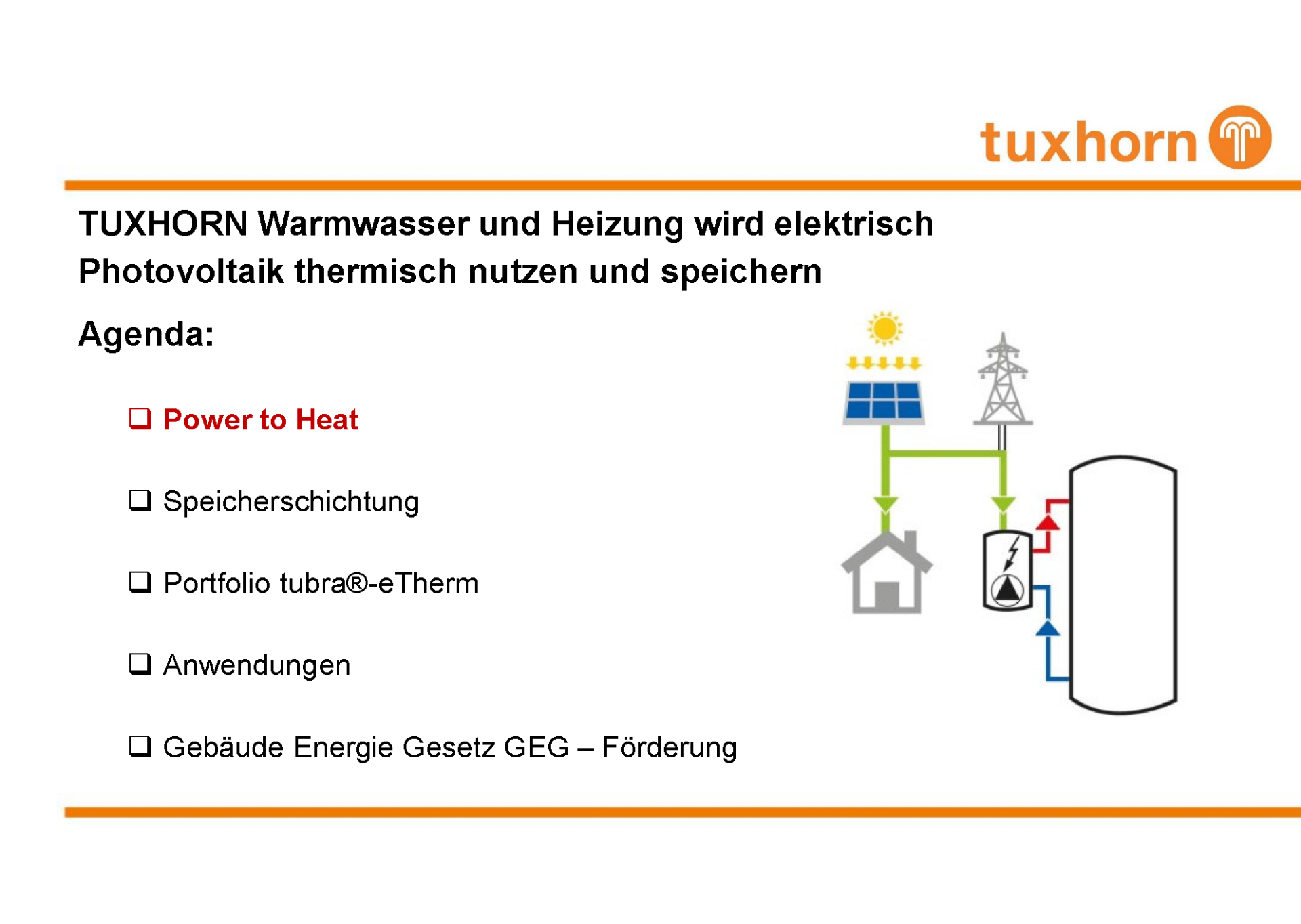 tuxhorn

TUXHORN Warmwasser und Heizung wird elektrisch
Photovoltaik thermisch nutzen und speichern

Agenda:

❑ Power to Heat

❑ Speicherschichtung

❑ Portfolio tubra®-eTherm

❑ Anwendungen

❑ Gebäude Energie Gesetz GEG – Förderung